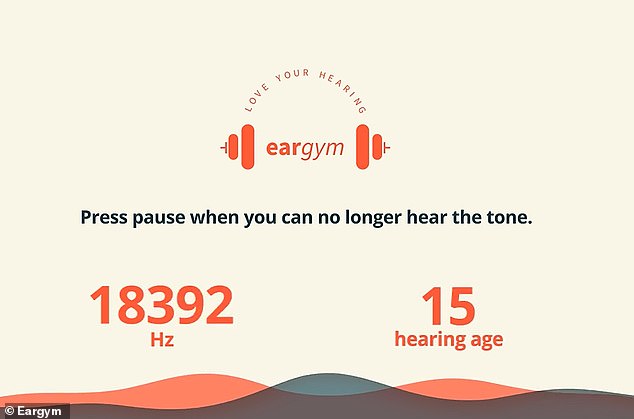 LOVE YOUR HEARING

eargym

Press pause when you can no longer hear the tone.

18392
Hz

15
hearing age

© Eargym